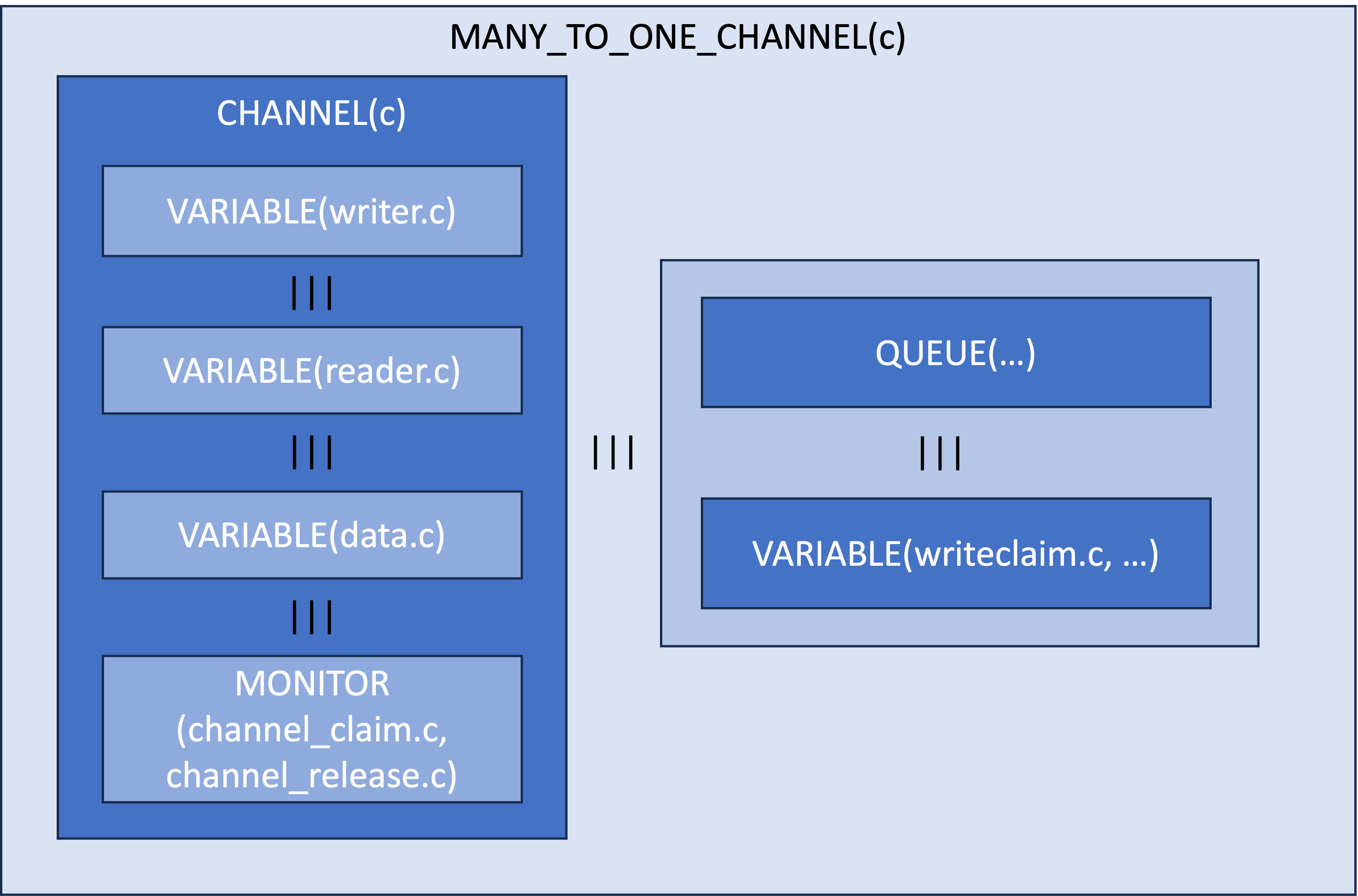 MANY_TO_ONE_CHANNEL(c)

CHANNEL(c)

VARIABLE(writer.c)

|||

VARIABLE(reader.c)

|||

VARIABLE(data.c)

|||

MONITOR (channel_claim.c, channel_release.c)

|||

QUEUE(…)

|||

VARIABLE(writeclaim.c, …)